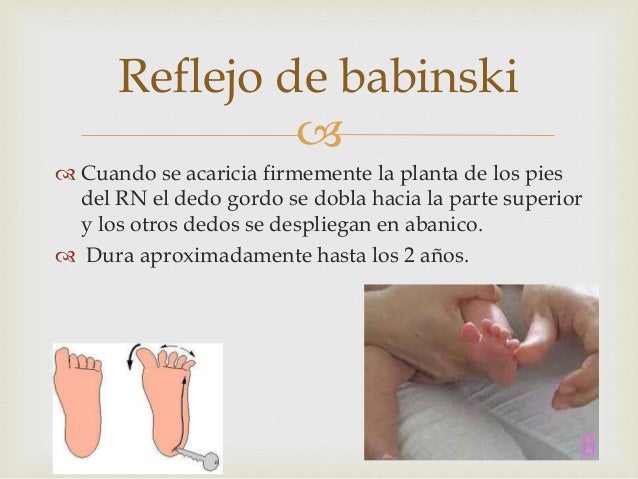 Reflejo de babinski

Cuando se acaricia firmemente la planta de los pies del RN el dedo gordo se dobla hacia la parte superior y los otros dedos se despliegan en abanico.

Dura aproximadamente hasta los 2 años.